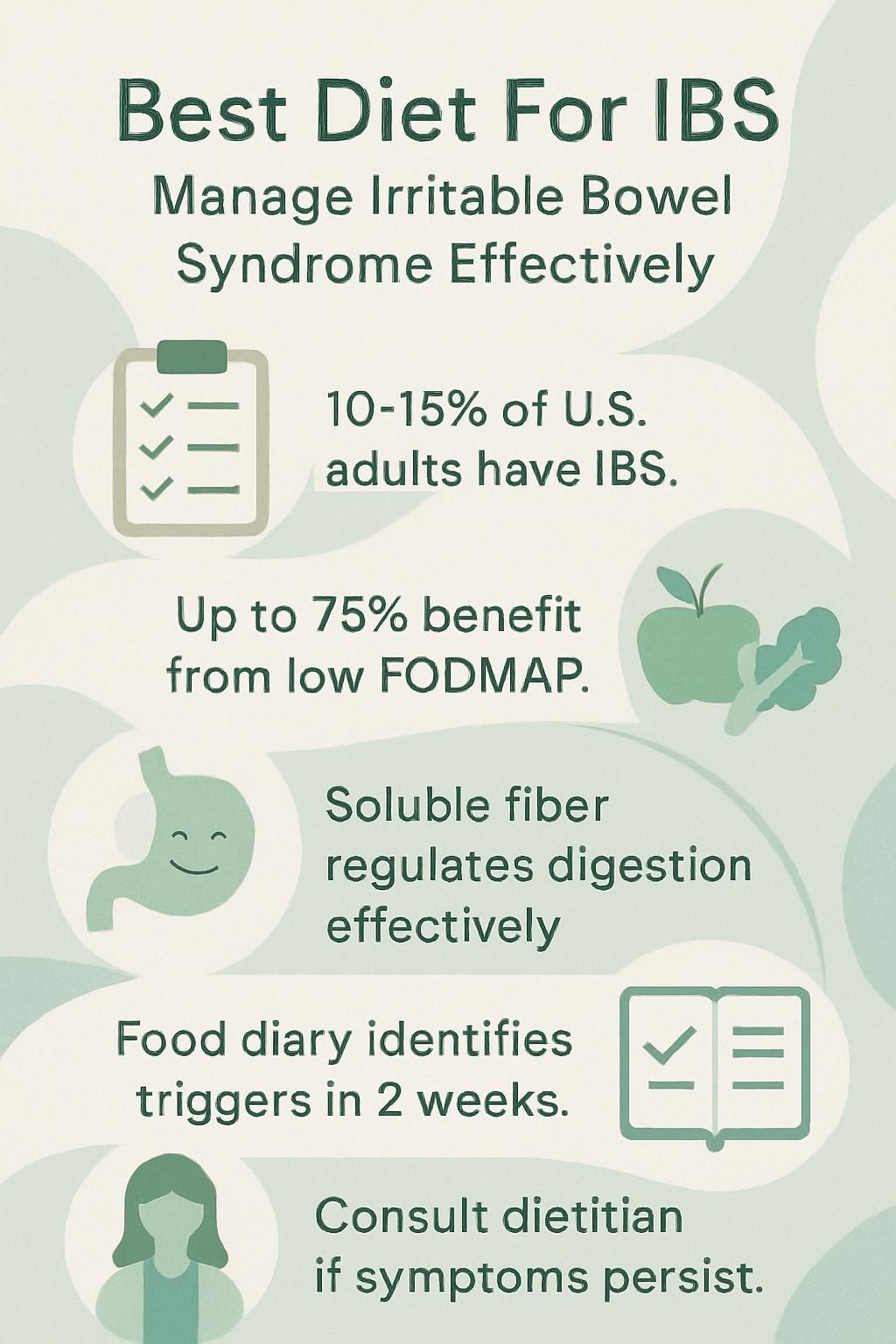 Best Diet For IBS

Manage Irritable Bowel Syndrome Effectively

10-15% of U.S. adults have IBS.

Up to 75% benefit from low FODMAP.

Soluble fiber regulates digestion effectively

Food diary identifies triggers in 2 weeks.

Consult dietitian if symptoms persist.